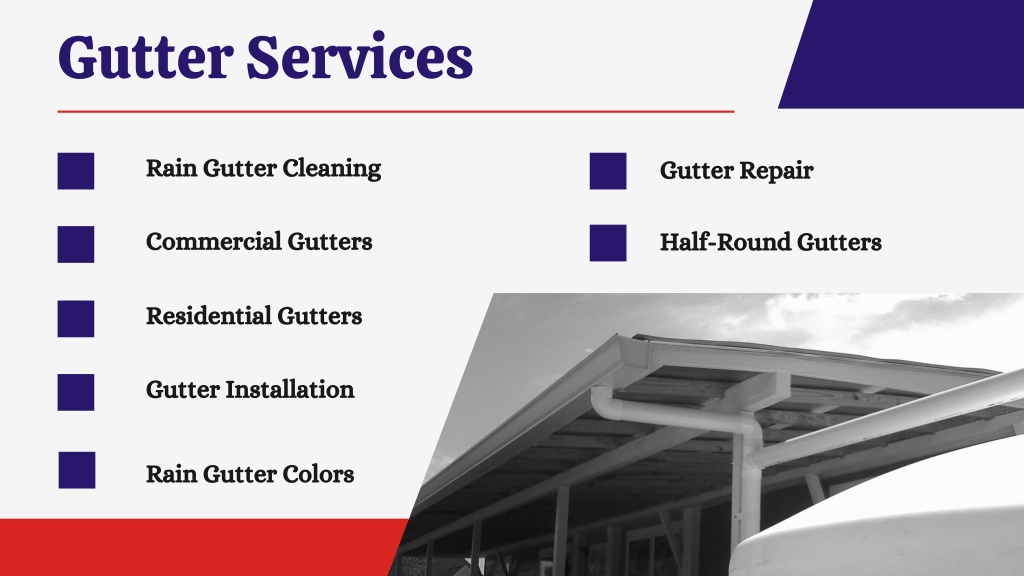 Gutter Services

Rain Gutter Cleaning

Commercial Gutters

Residential Gutters

Gutter Installation

Rain Gutter Colors

Gutter Repair

Half-Round Gutters